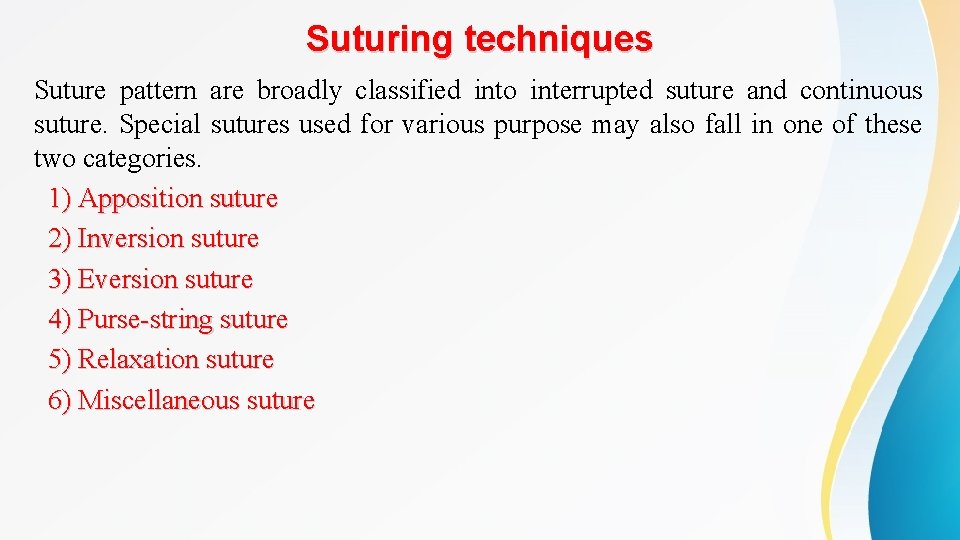 Suturing techniques

Suture pattern are broadly classified into interrupted suture and continuous suture. Special sutures used for various purpose may also fall in one of these two categories.

1) Apposition suture
2) Inversion suture
3) Eversion suture
4) Purse-string suture
5) Relaxation suture
6) Miscellaneous suture